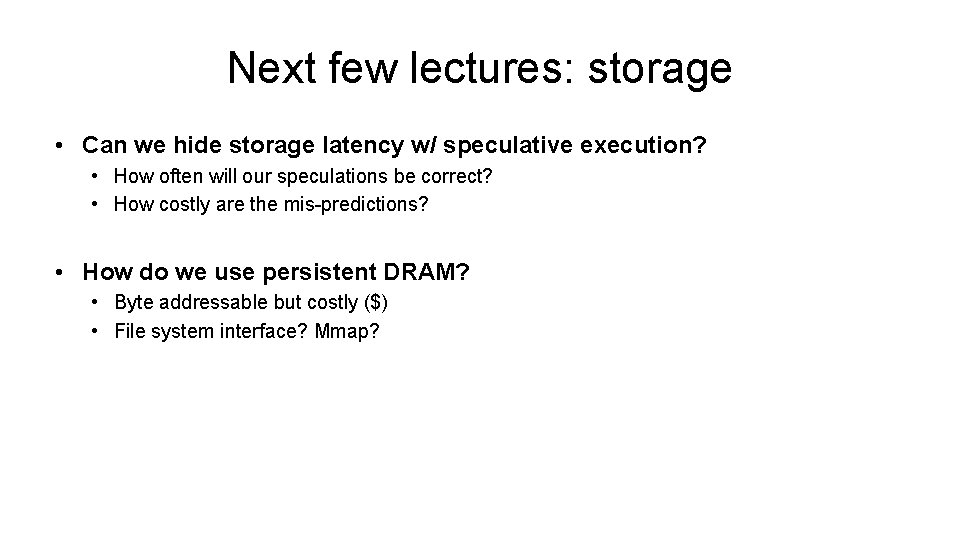 Next few lectures: storage

• Can we hide storage latency w/ speculative execution?
  • How often will our speculations be correct?
  • How costly are the mis-predictions?

• How do we use persistent DRAM?
  • Byte addressable but costly (\$)
  • File system interface? Mmap?